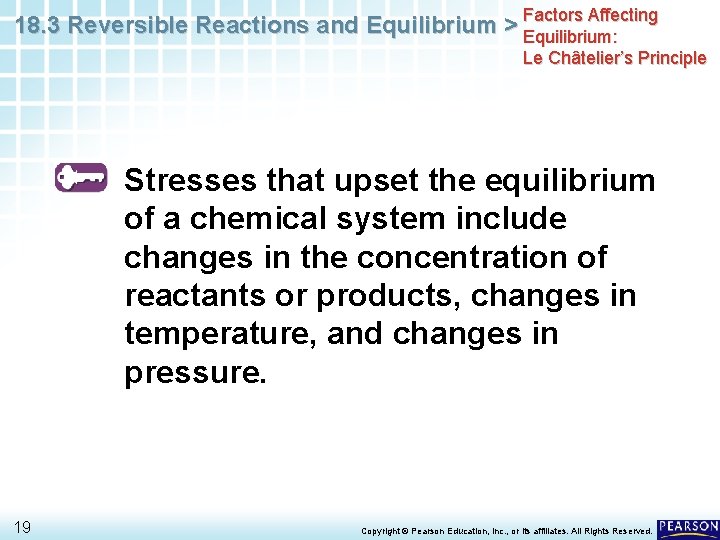 18.3 Reversible Reactions and Equilibrium > Factors Affecting Equilibrium: Le Châtelier's Principle

Stresses that upset the equilibrium of a chemical system include changes in the concentration of reactants or products, changes in temperature, and changes in pressure.

19

Copyright © Pearson Education, Inc., or its affiliates. All Rights Reserved.

PEARSON